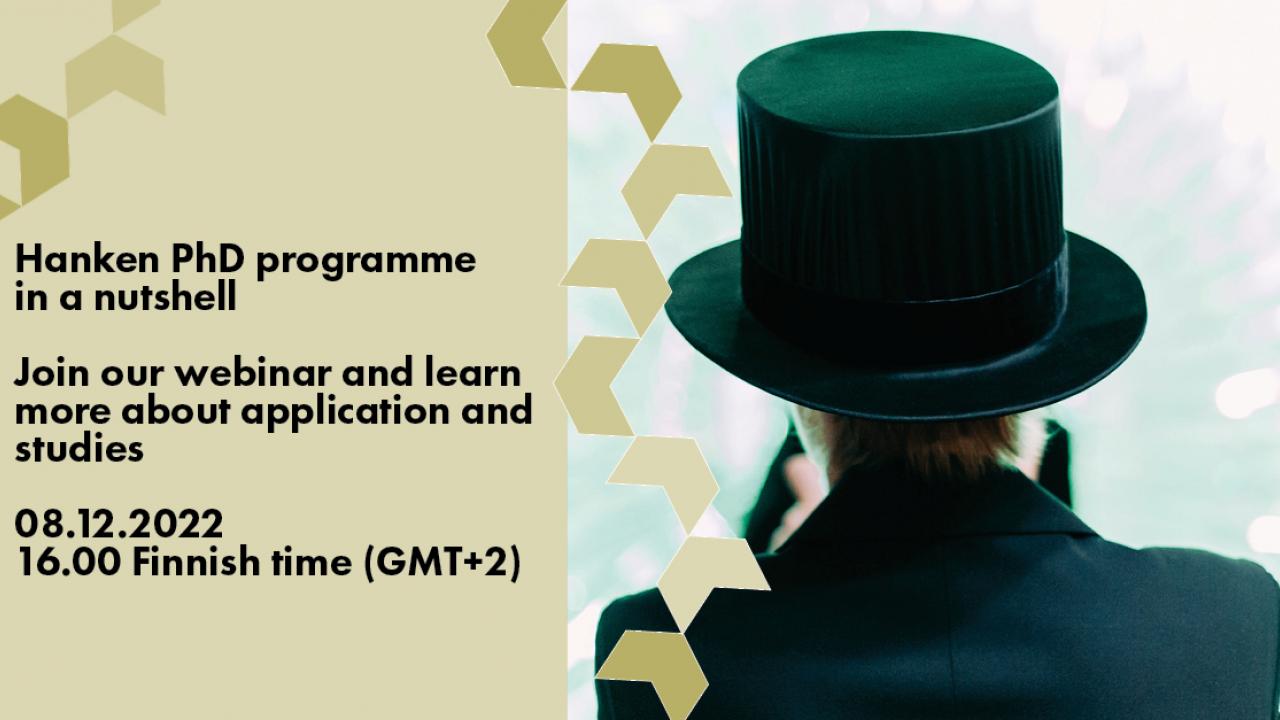 Hanken PhD programme in a nutshell

Join our webinar and learn more about application and studies

08.12.2022
16.00 Finnish time (GMT+2)